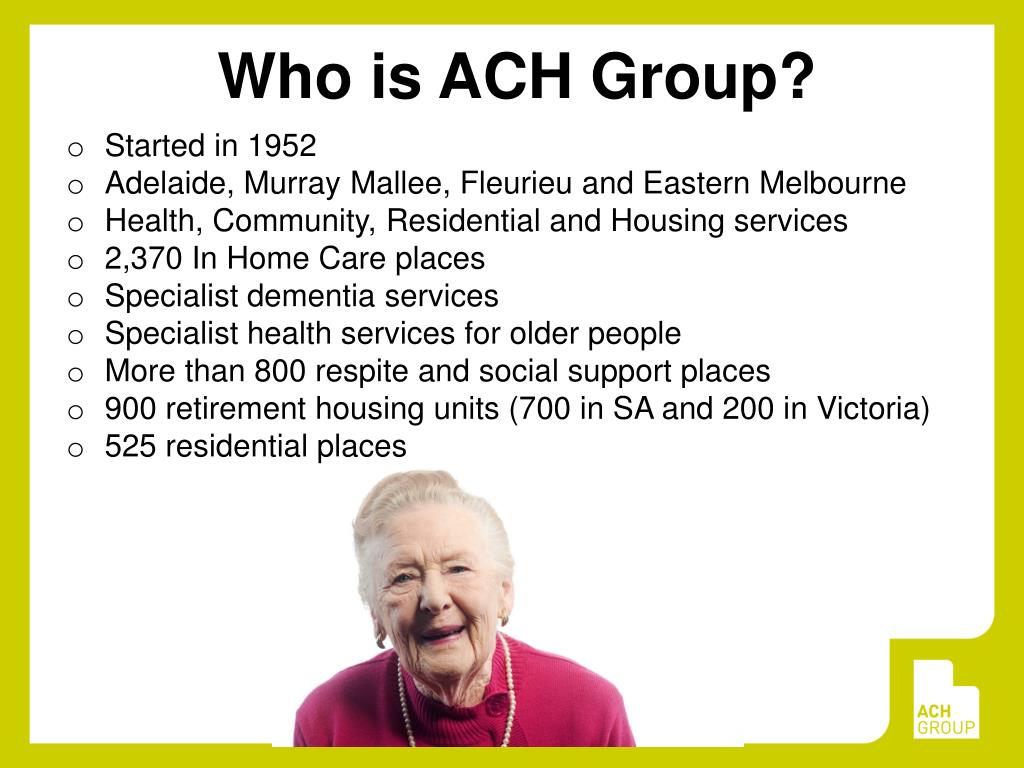 Who is ACH Group?

o Started in 1952
o Adelaide, Murray Mallee, Fleurieu and Eastern Melbourne
o Health, Community, Residential and Housing services
o 2,370 In Home Care places
o Specialist dementia services
o Specialist health services for older people
o More than 800 respite and social support places
o 900 retirement housing units (700 in SA and 200 in Victoria)
o 525 residential places

ACH
GROUP